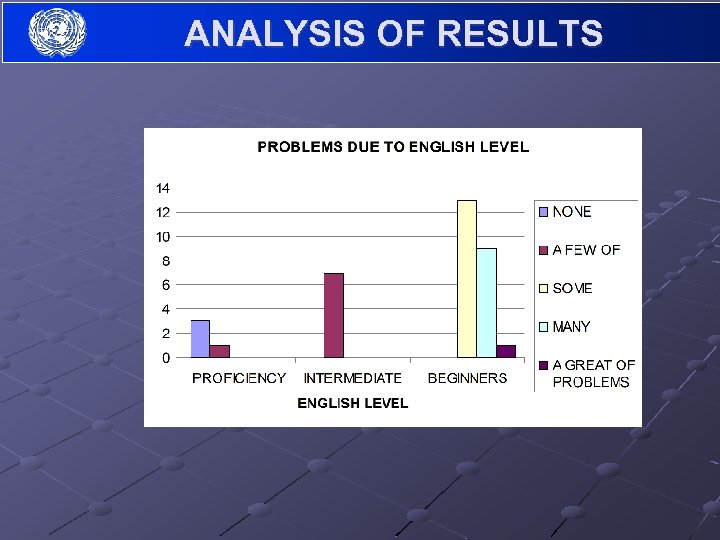 ANALYSIS OF RESULTS

PROBLEMS DUE TO ENGLISH LEVEL

14
12
10
8
6
4
2
0

PROFICIENCY INTERMEDIATE BEGINNERS

ENGLISH LEVEL

NONE
A FEW OF
SOME
MANY
A GREAT OF PROBLEMS